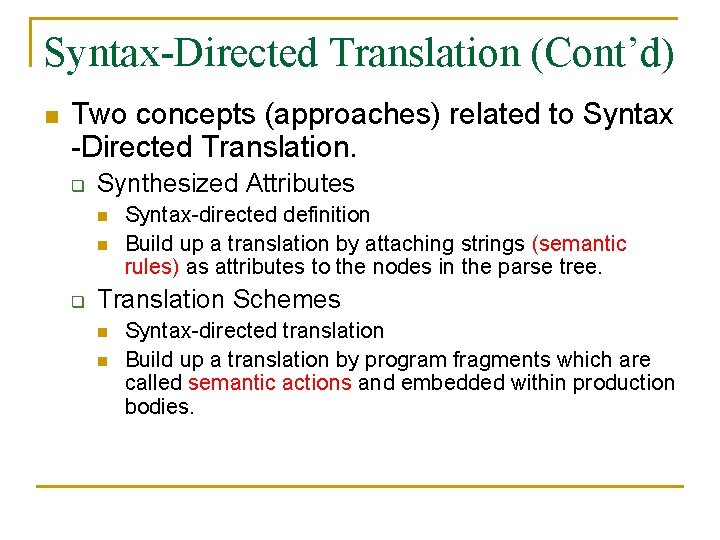 Syntax-Directed Translation (Cont’d)

Two concepts (approaches) related to Syntax -Directed Translation.

Synthesized Attributes

Syntax-directed definition

Build up a translation by attaching strings (semantic rules) as attributes to the nodes in the parse tree.

Translation Schemes

Syntax-directed translation

Build up a translation by program fragments which are called semantic actions and embedded within production bodies.